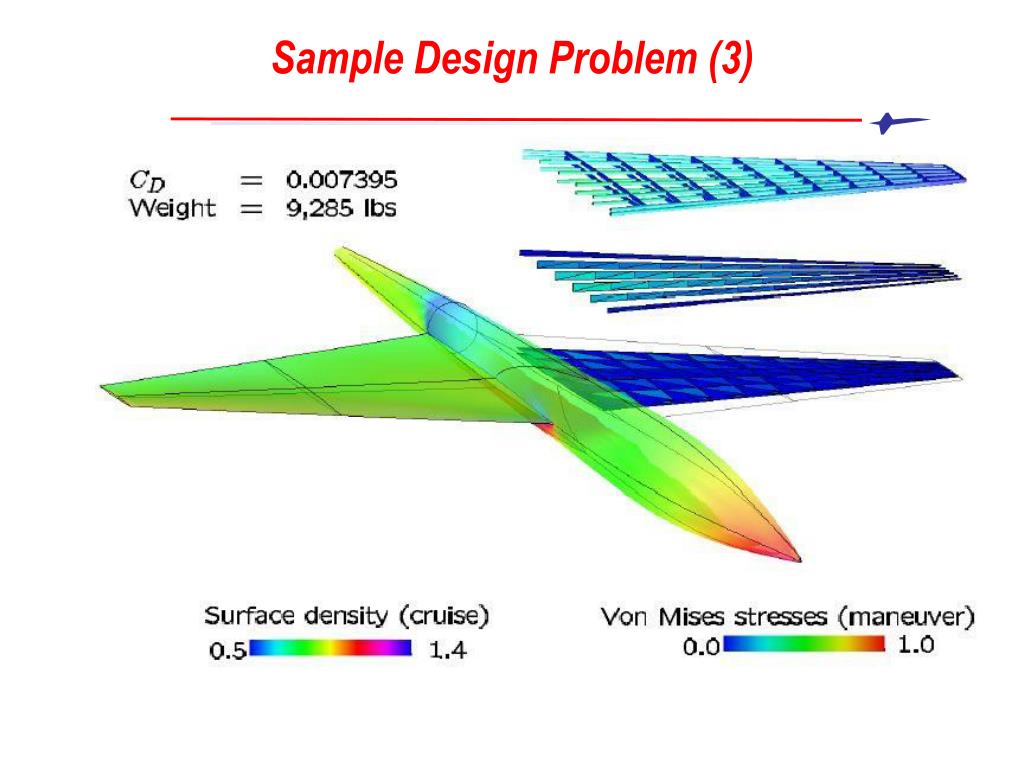 Sample Design Problem (3)

$C_D$ = 0.007395
Weight = 9,285 lbs

Surface density (cruise)
0.5 1.4

Von Mises stresses (maneuver)
0.0 1.0